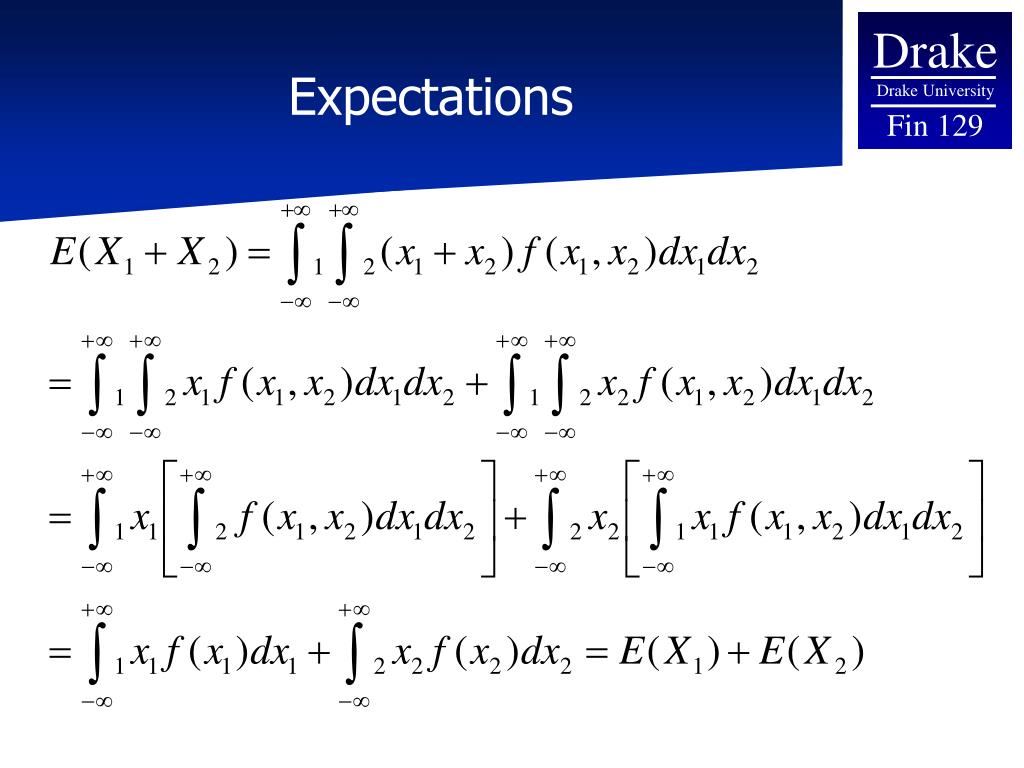 Expectations

Drake
Drake University
Fin 129

$E(X_1 + X_2) = \int_{-\infty}^{+\infty}{}_1 \int_{-\infty}^{+\infty}{}_2 (x_1 + x_2) f(x_1, x_2) dx_1 dx_2$

$= \int_{-\infty}^{+\infty}{}_1 \int_{-\infty}^{+\infty}{}_2 x_1 f(x_1, x_2) dx_1 dx_2 + \int_{-\infty}^{+\infty}{}_1 \int_{-\infty}^{+\infty}{}_2 x_2 f(x_1, x_2) dx_1 dx_2$

$= \int_{-\infty}^{+\infty}{}_1 x_1 \left[ \int_{-\infty}^{+\infty}{}_2 f(x_1, x_2) dx_1 dx_2 \right] + \int_{-\infty}^{+\infty}{}_2 x_2 \left[ \int_{-\infty}^{+\infty}{}_1 x_1 f(x_1, x_2) dx_1 dx_2 \right]$

$= \int_{-\infty}^{+\infty}{}_1 x_1 f(x_1) dx_1 + \int_{-\infty}^{+\infty}{}_2 x_2 f(x_2) dx_2 = E(X_1) + E(X_2)$